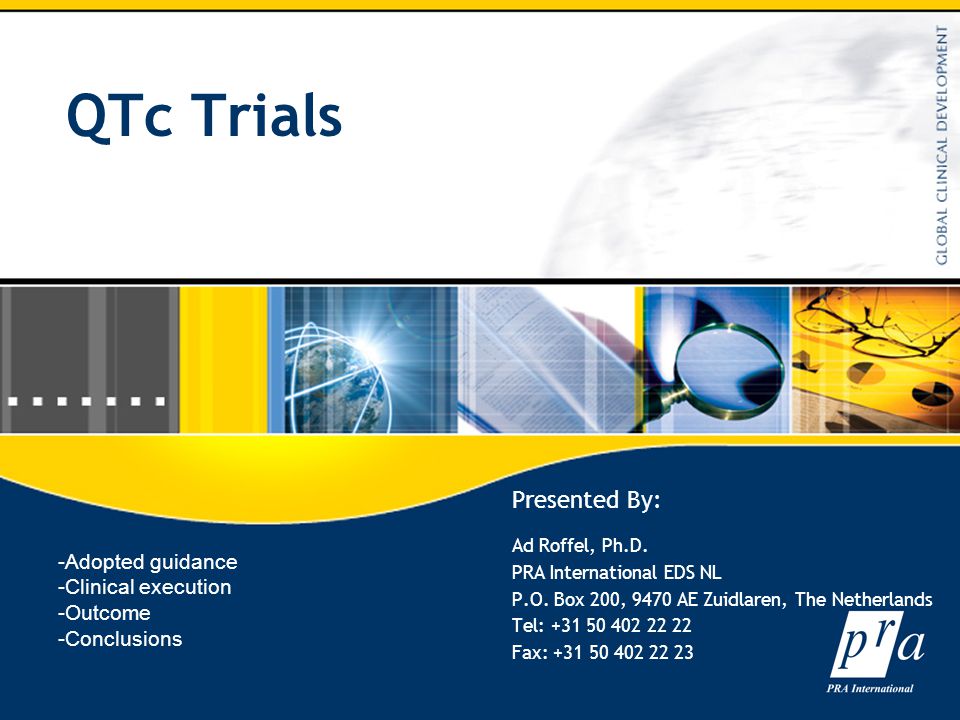 QTc Trials

GLOBAL CLINICAL DEVELOPMENT

-Adopted guidance
-Clinical execution
-Outcome
-Conclusions

Presented By:

Ad Roffel, Ph.D.
PRA International EDS NL
P.O. Box 200, 9470 AE Zuidlaren, The Netherlands
Tel: +31 50 402 22 22
Fax: +31 50 402 22 23

pra
PRA International